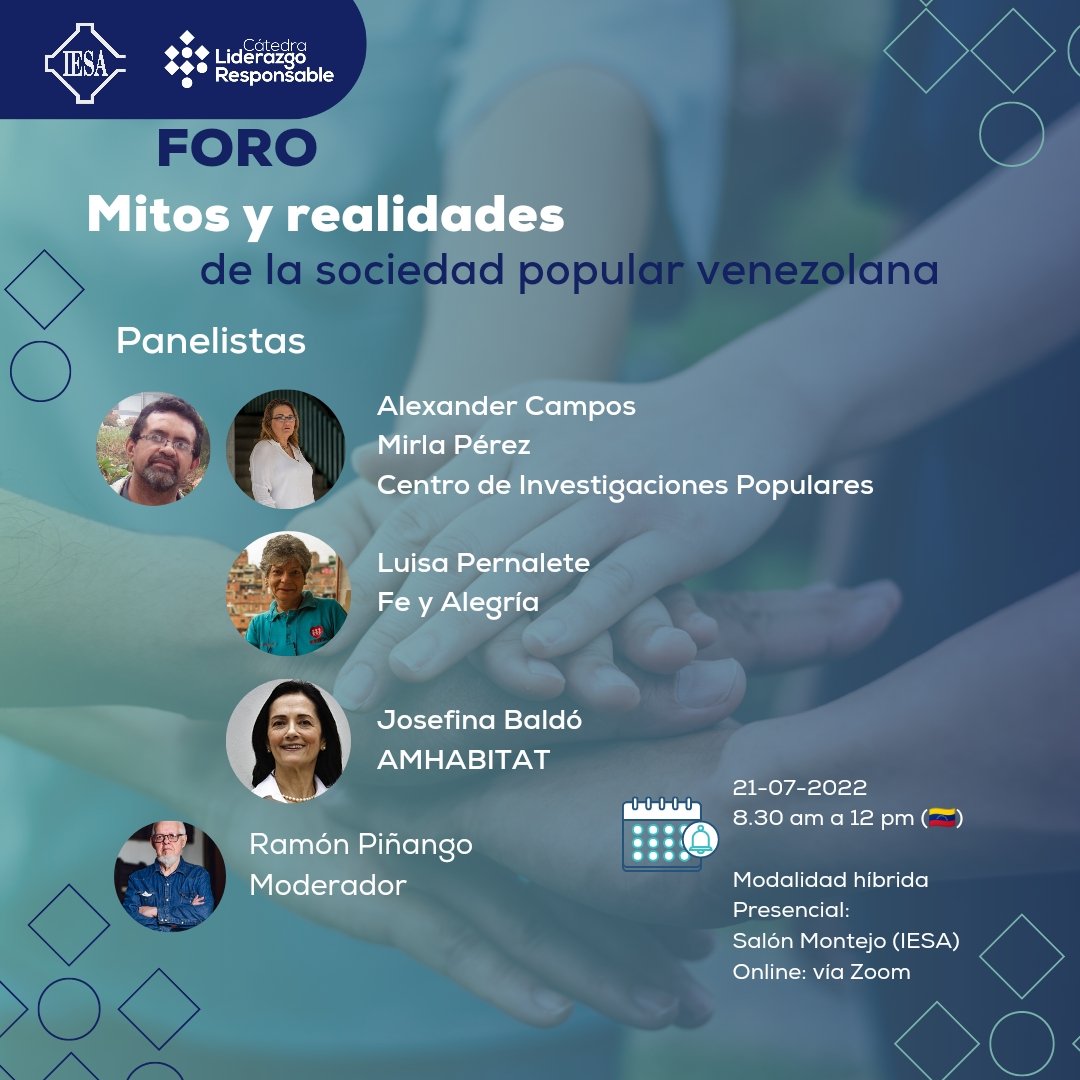 IESA

Cátedra Liderazgo Responsable

FORO

Mitos y realidades de la sociedad popular venezolana

Panelistas

Alexander Campos
Mirla Pérez
Centro de Investigaciones Populares

Luisa Pernalete
Fe y Alegría

Josefina Baldó
AMHABITAT

Ramón Piñango
Moderador

21-07-2022
8.30 am a 12 pm (🇻🇪)

Modalidad híbrida
Presencial:
Salón Montejo (IESA)
Online: vía Zoom